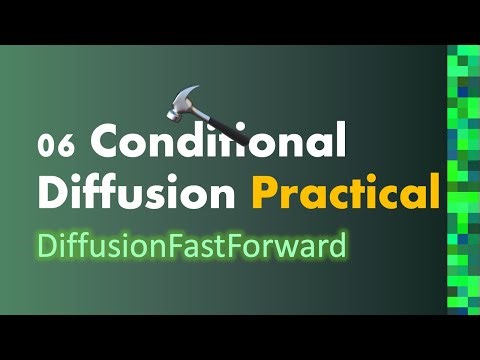 06 Conditional Diffusion Practical
DiffusionFastForward